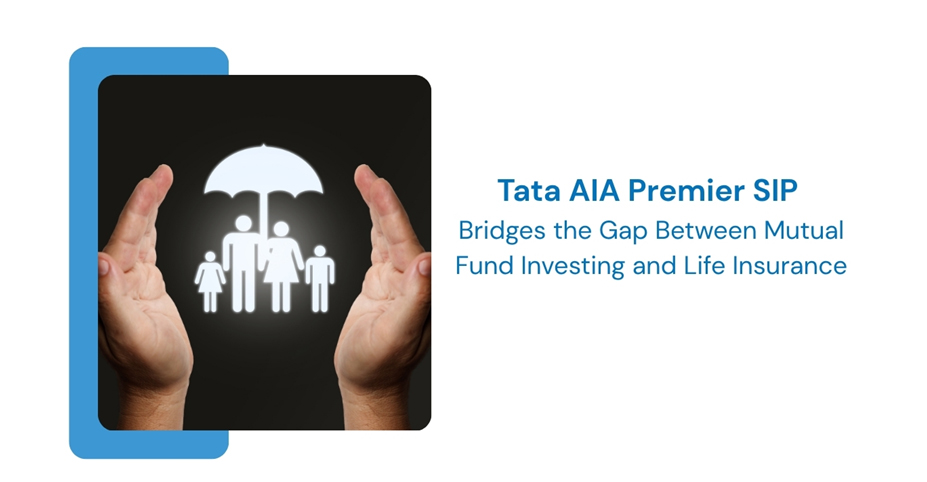 Tata AIA Premier SIP

Bridges the Gap Between Mutual Fund Investing and Life Insurance